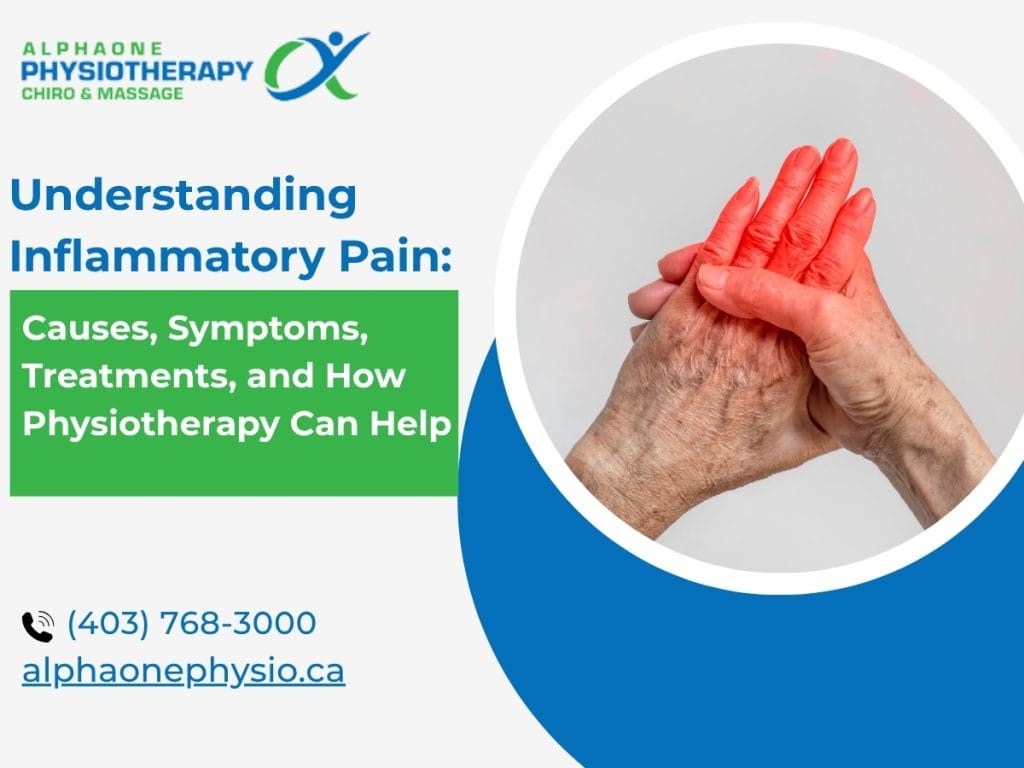 ALPHAONE
PHYSIOTHERAPY
CHIRO & MASSAGE

Understanding Inflammatory Pain:

Causes, Symptoms, Treatments, and How Physiotherapy Can Help

(403) 768-3000
alphaonephysio.ca